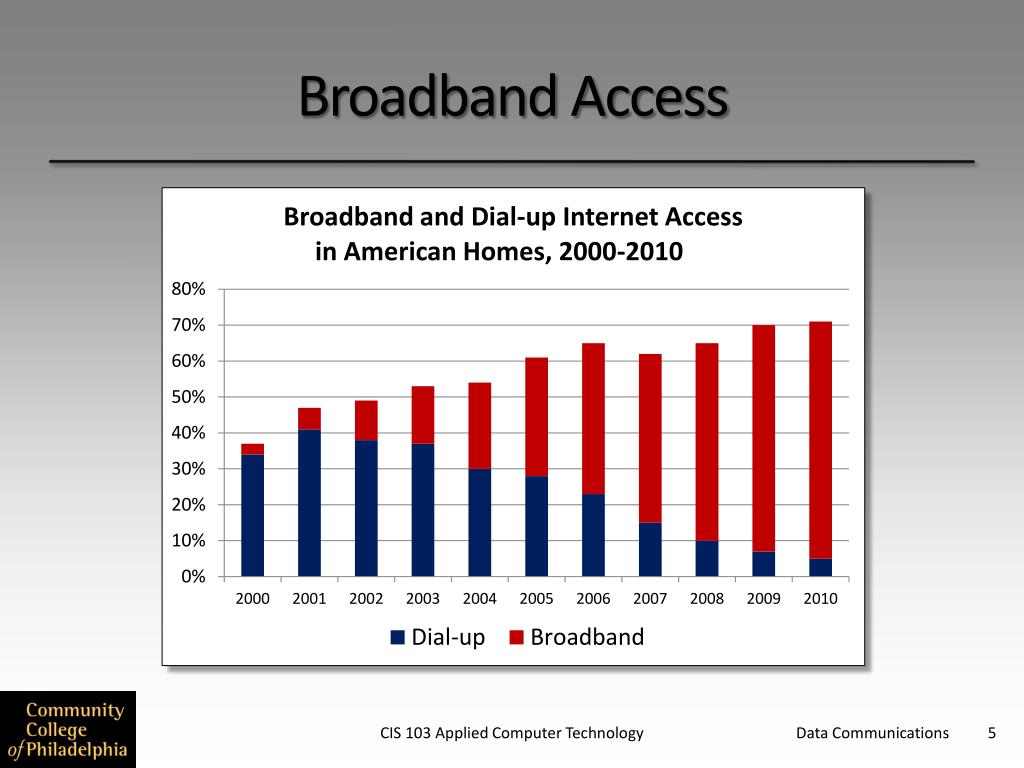 Broadband Access

Broadband and Dial-up Internet Access in American Homes, 2000-2010

80%
70%
60%
50%
40%
30%
20%
10%
0%

2000 2001 2002 2003 2004 2005 2006 2007 2008 2009 2010

Dial-up Broadband

Community College of Philadelphia

CIS 103 Applied Computer Technology

Data Communications 5